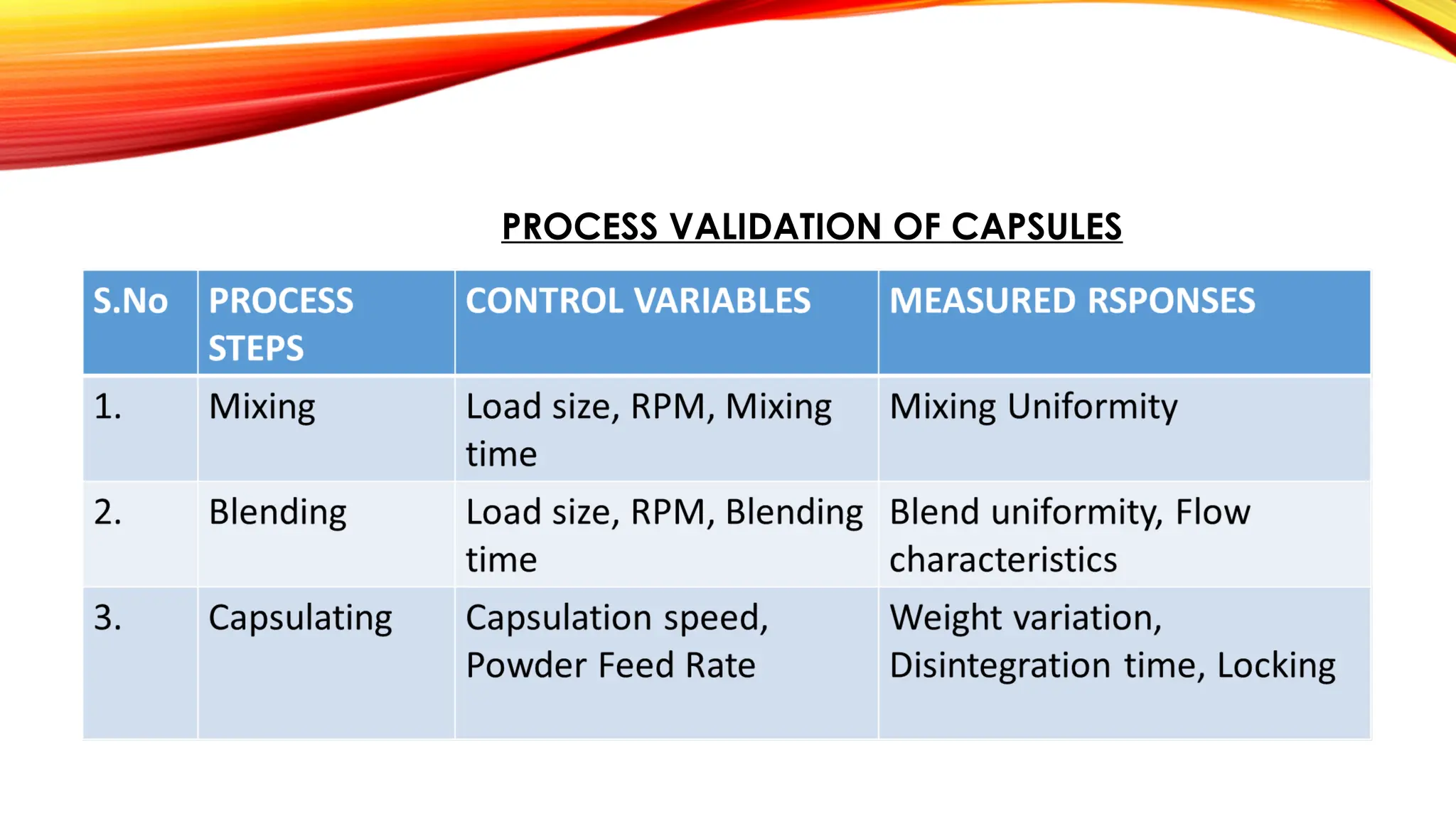 PROCESS VALIDATION OF CAPSULES

| S.No | PROCESS STEPS | CONTROL VARIABLES | MEASURED RSPONSES |
|---|---|---|---|
| 1. | Mixing | Load size, RPM, Mixing time | Mixing Uniformity |
| 2. | Blending | Load size, RPM, Blending time | Blend uniformity, Flow characteristics |
| 3. | Capsulating | Capsulation speed, Powder Feed Rate | Weight variation, Disintegration time, Locking |